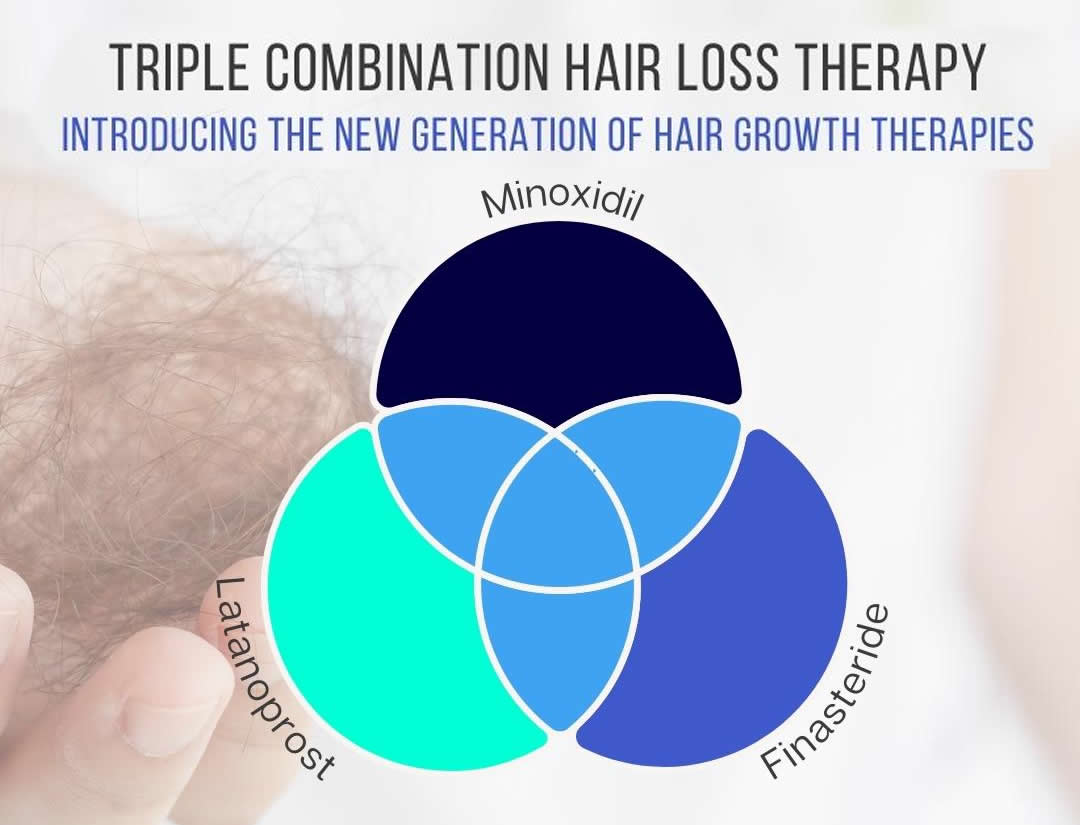 TRIPLE COMBINATION HAIR LOSS THERAPY
INTRODUCING THE NEW GENERATION OF HAIR GROWTH THERAPIES

Minoxidil

Latanoprost

Finasteride